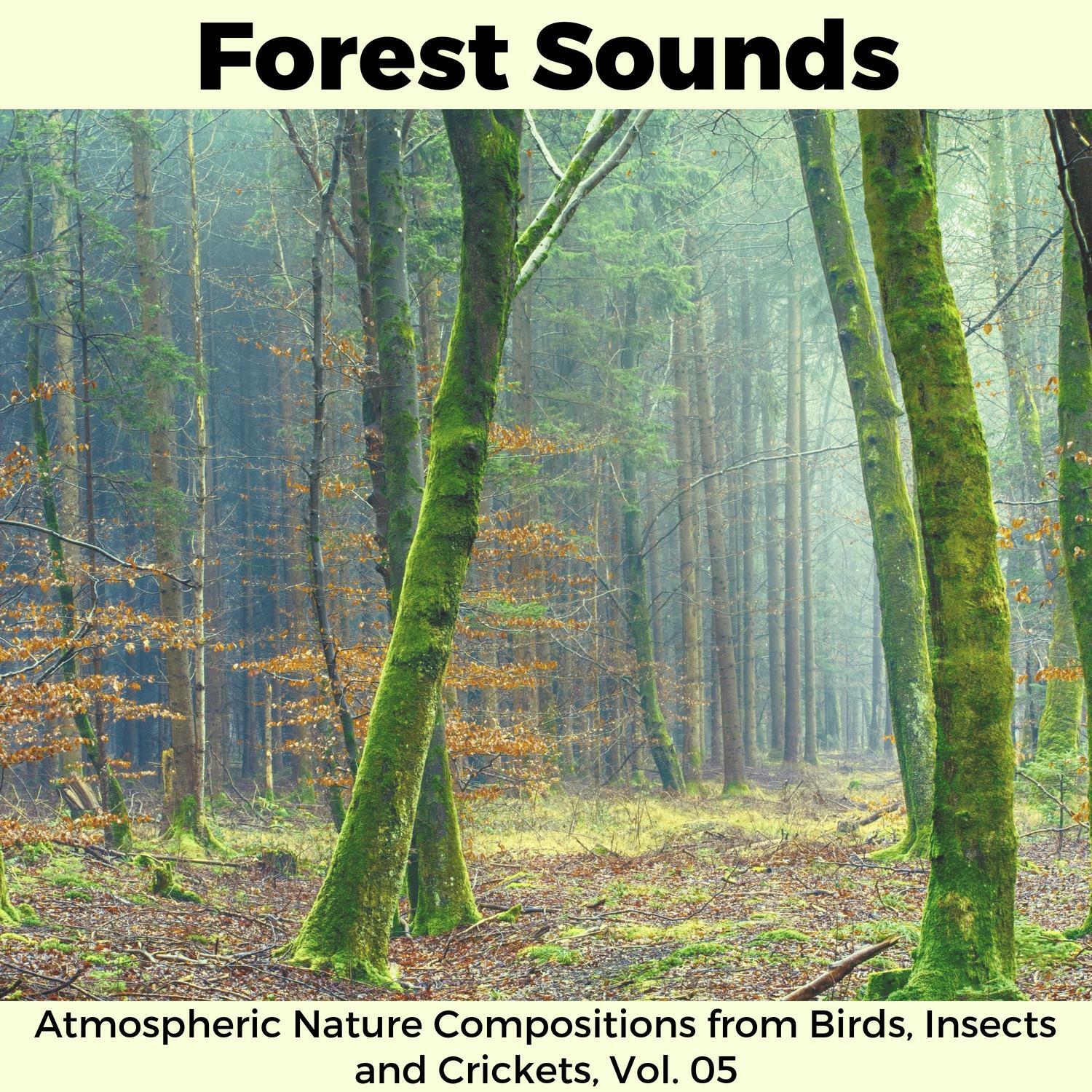 Forest Sounds

Atmospheric Nature Compositions from Birds, Insects and Crickets, Vol. 05